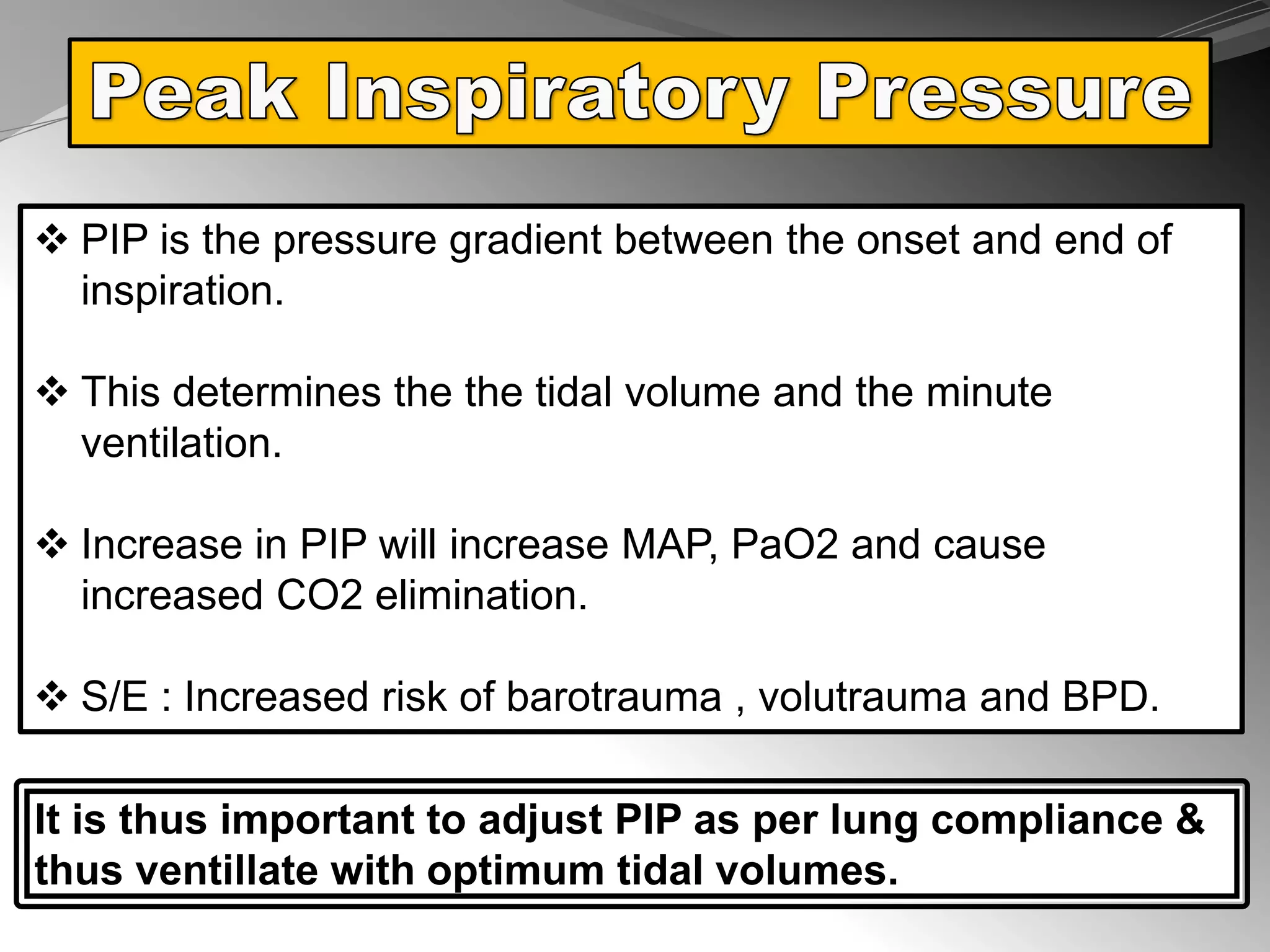 Peak Inspiratory Pressure

❖ PIP is the pressure gradient between the onset and end of inspiration.

❖ This determines the the tidal volume and the minute ventilation.

❖ Increase in PIP will increase MAP, PaO2 and cause increased CO2 elimination.

❖ S/E : Increased risk of barotrauma , volutrauma and BPD.

It is thus important to adjust PIP as per lung compliance & thus ventillate with optimum tidal volumes.